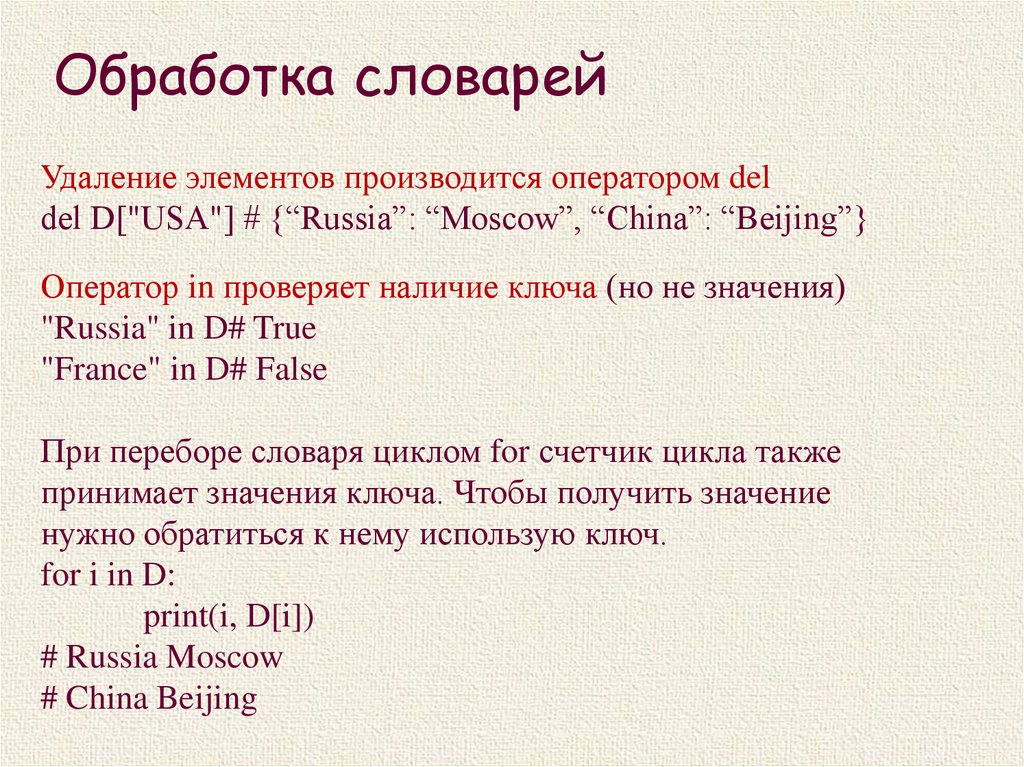 Обработка словарей

Удаление элементов производится оператором del
del D["USA"] # {“Russia”: “Moscow”, “China”: “Beijing”}

Оператор in проверяет наличие ключа (но не значения)
"Russia" in D# True
"France" in D# False

При переборе словаря циклом for счетчик цикла также принимает значения ключа. Чтобы получить значение нужно обратиться к нему использую ключ.
for i in D:
print(i, D[i])
# Russia Moscow
# China Beijing